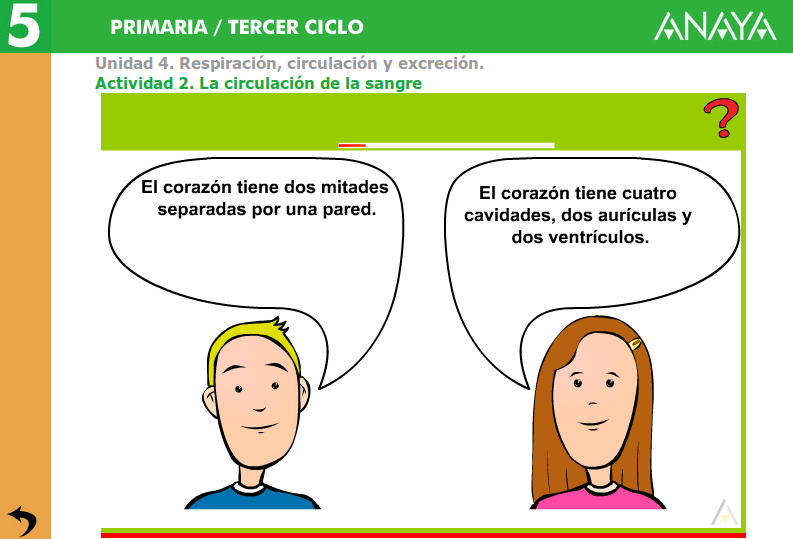 5

PRIMARIA / TERCER CICLO

ANAYA

Unidad 4. Respiración, circulación y excreción.
Actividad 2. La circulación de la sangre

?

El corazón tiene dos mitades separadas por una pared.

El corazón tiene cuatro cavidades, dos aurículas y dos ventrículos.